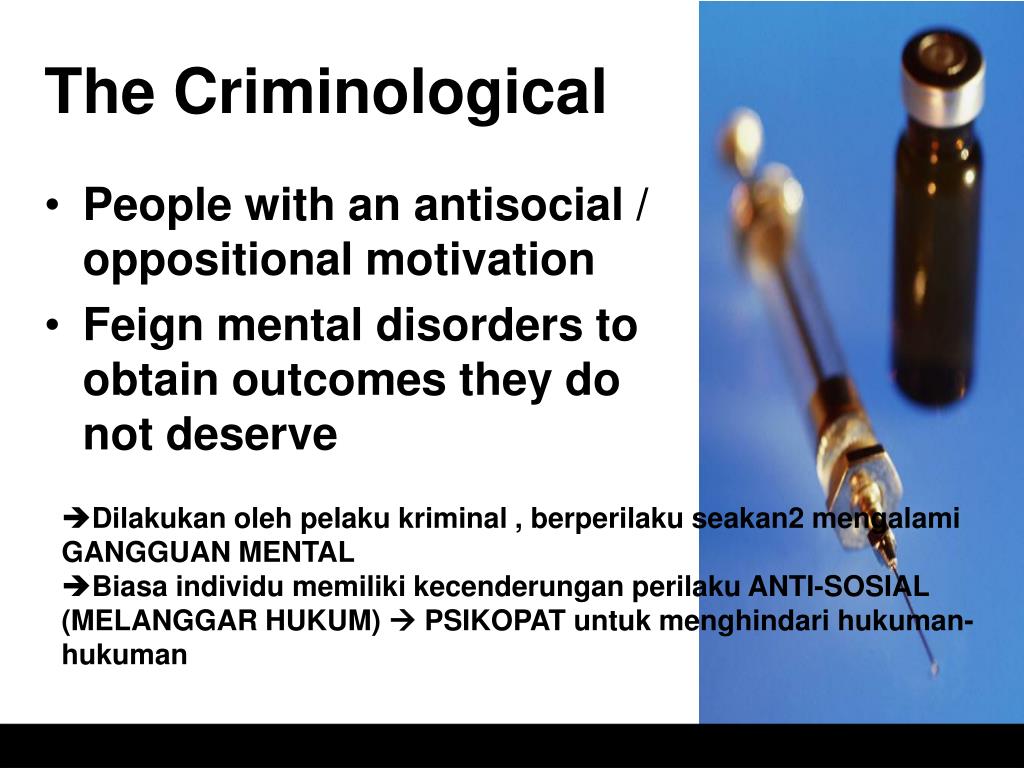 The Criminological

• People with an antisocial / oppositional motivation
• Feign mental disorders to obtain outcomes they do not deserve

➔Dilakukan oleh pelaku kriminal , berperilaku seakan2 mengalami GANGGUAN MENTAL
➔Biasa individu memiliki kecenderungan perilaku ANTI-SOSIAL (MELANGGAR HUKUM) ➔ PSIKOPAT untuk menghindari hukuman-hukuman